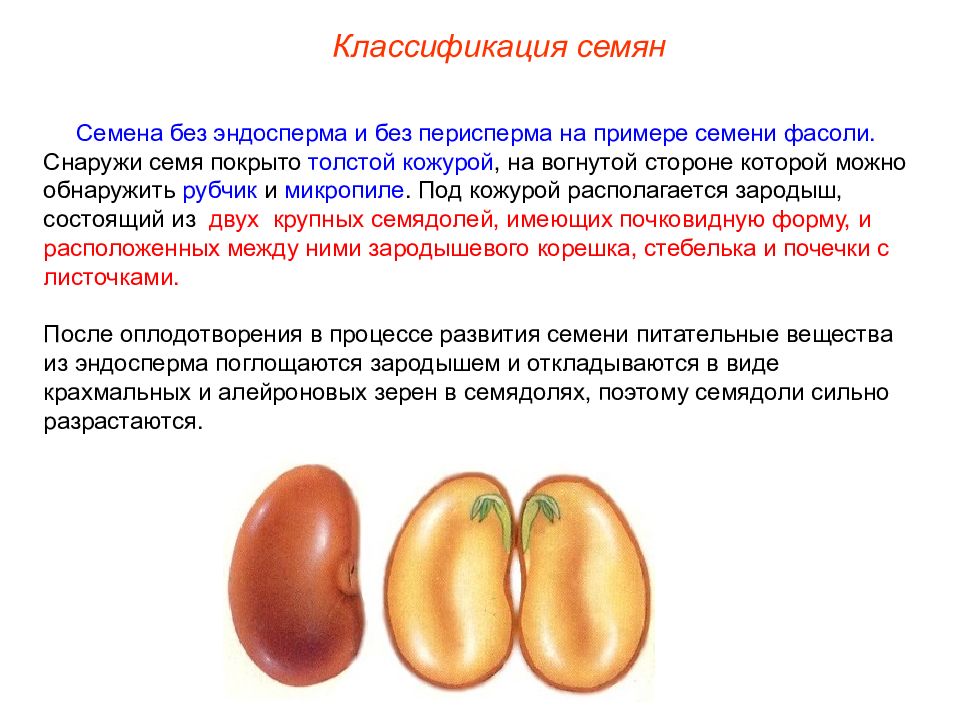 Классификация семян

Семена без эндосперма и без перисперма на примере семени фасоли. Снаружи семя покрыто толстой кожурой, на вогнутой стороне которой можно обнаружить рубчик и микропиле. Под кожурой располагается зародыш, состоящий из двух крупных семядолей, имеющих почковидную форму, и расположенных между ними зародышевого корешка, стебелька и почечки с листочками.

После оплодотворения в процессе развития семени питательные вещества из эндосперма поглощаются зародышем и откладываются в виде крахмальных и алейроновых зерен в семядолях, поэтому семядоли сильно разрастаются.